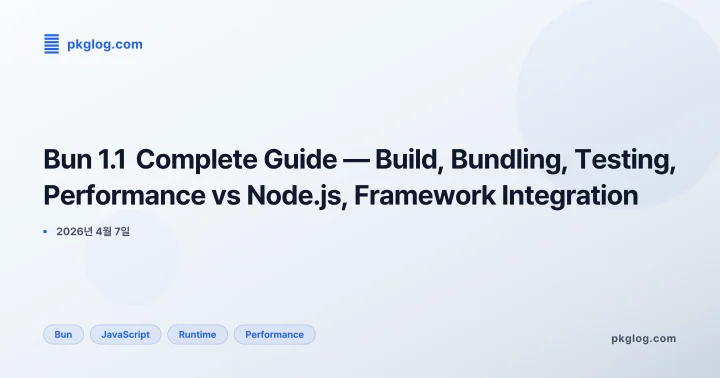 pkglog.com

Bun 1.1 Complete Guide — Build, Bundling, Testing, Performance vs Node.js, Framework Integration

• 2026년 4월 7일

Bun JavaScript Runtime Performance

pkglog.com